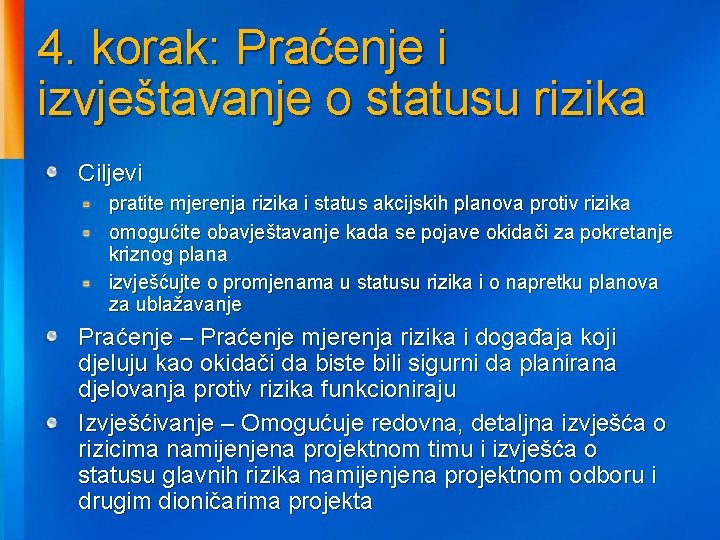 4. korak: Praćenje i izvještavanje o statusu rizika

Ciljevi

pratite mjerenja rizika i status akcijskih planova protiv rizika

omogućite obavještavanje kada se pojave okidači za pokretanje kriznog plana

izvješćujte o promjenama u statusu rizika i o napretku planova za ublažavanje

Praćenje – Praćenje mjerenja rizika i događaja koji djeluju kao okidači da biste bili sigurni da planirana djelovanja protiv rizika funkcioniraju

Izvješćivanje – Omogućuje redovna, detaljna izvješća o rizicima namijenjena projektnom timu i izvješća o statusu glavnih rizika namijenjena projektnom odboru i drugim dioničarima projekta